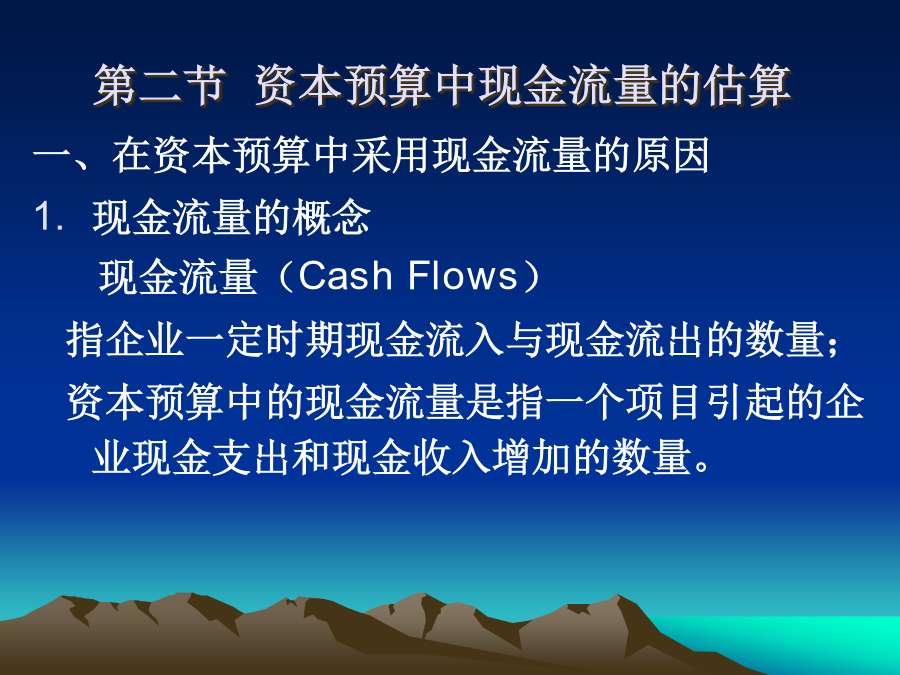 第二节 资本预算中现金流量的估算

一、在资本预算中采用现金流量的原因

1. 现金流量的概念

现金流量（Cash Flows）

指企业一定时期现金流入与现金流出的数量；

资本预算中的现金流量是指一个项目引起的企业现金支出和现金收入增加的数量。